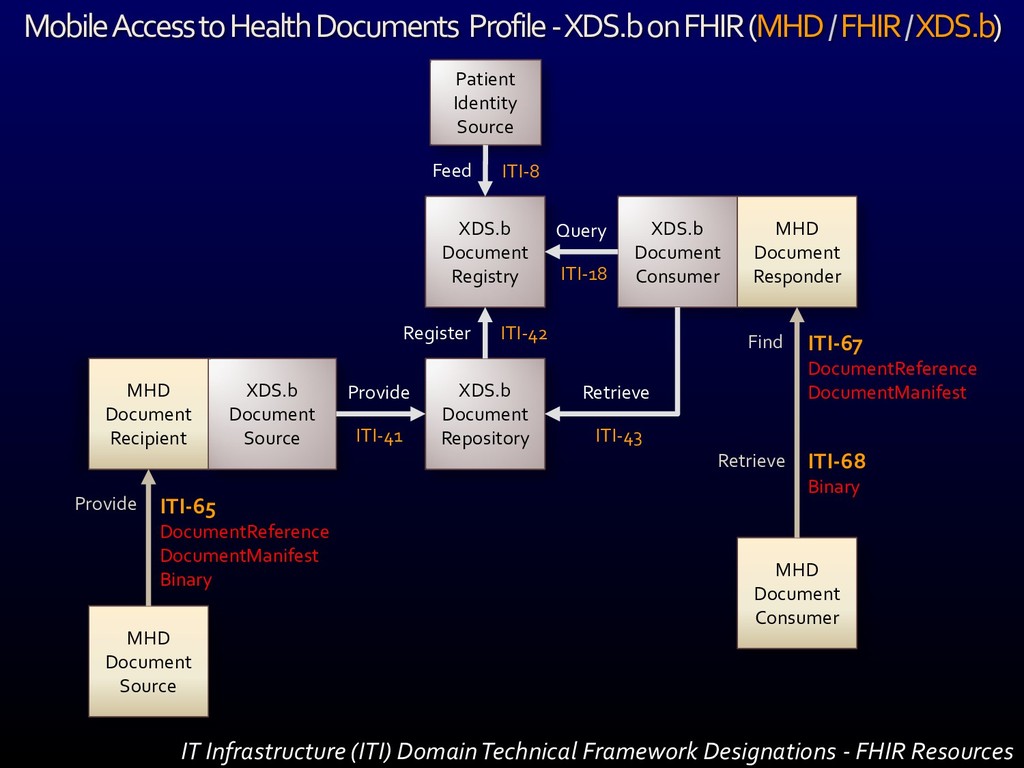 Mobile Access to Health Documents Profile - XDS.b on FHIR (MHD / FHIR / XDS.b)

Patient Identity Source

Feed ITI-8

XDS.b Document Registry

Query ITI-18

XDS.b Document Consumer

MHD Document Responder

Register ITI-42

Find ITI-67 DocumentReference DocumentManifest

MHD Document Recipient

XDS.b Document Source

Provide ITI-41

XDS.b Document Repository

Retrieve ITI-43

Retrieve ITI-68 Binary

Provide ITI-65 DocumentReference DocumentManifest Binary

MHD Document Consumer

MHD Document Source

IT Infrastructure (ITI) Domain Technical Framework Designations - FHIR Resources